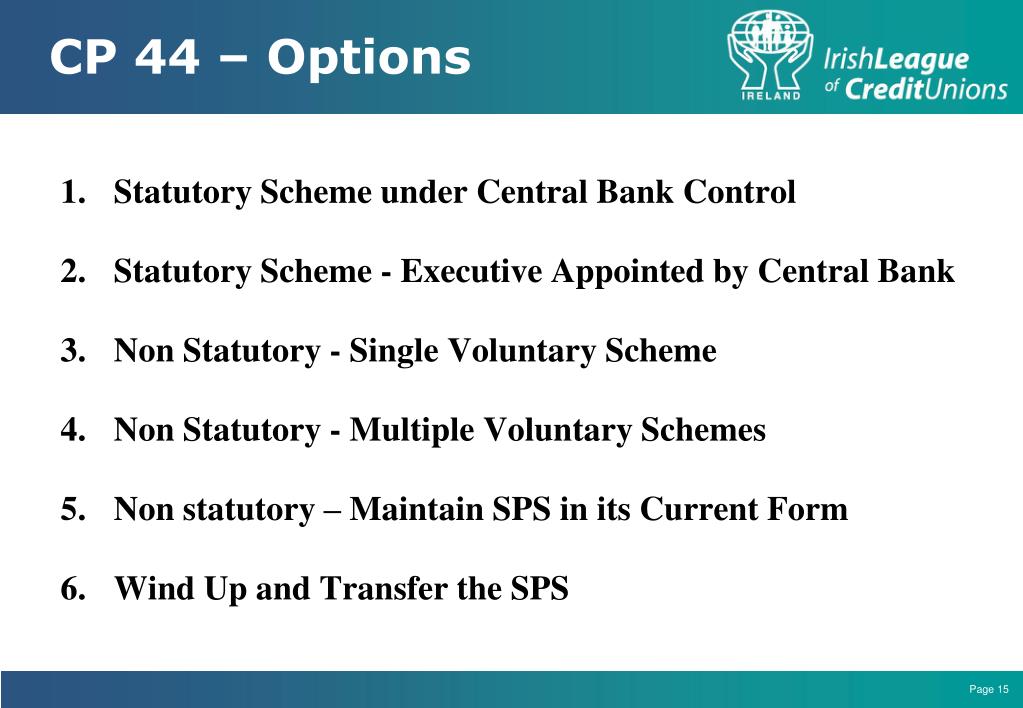 CP 44 – Options

IRELAND

IrishLeague of CreditUnions

1. Statutory Scheme under Central Bank Control

2. Statutory Scheme - Executive Appointed by Central Bank

3. Non Statutory - Single Voluntary Scheme

4. Non Statutory - Multiple Voluntary Schemes

5. Non statutory – Maintain SPS in its Current Form

6. Wind Up and Transfer the SPS

Page 15